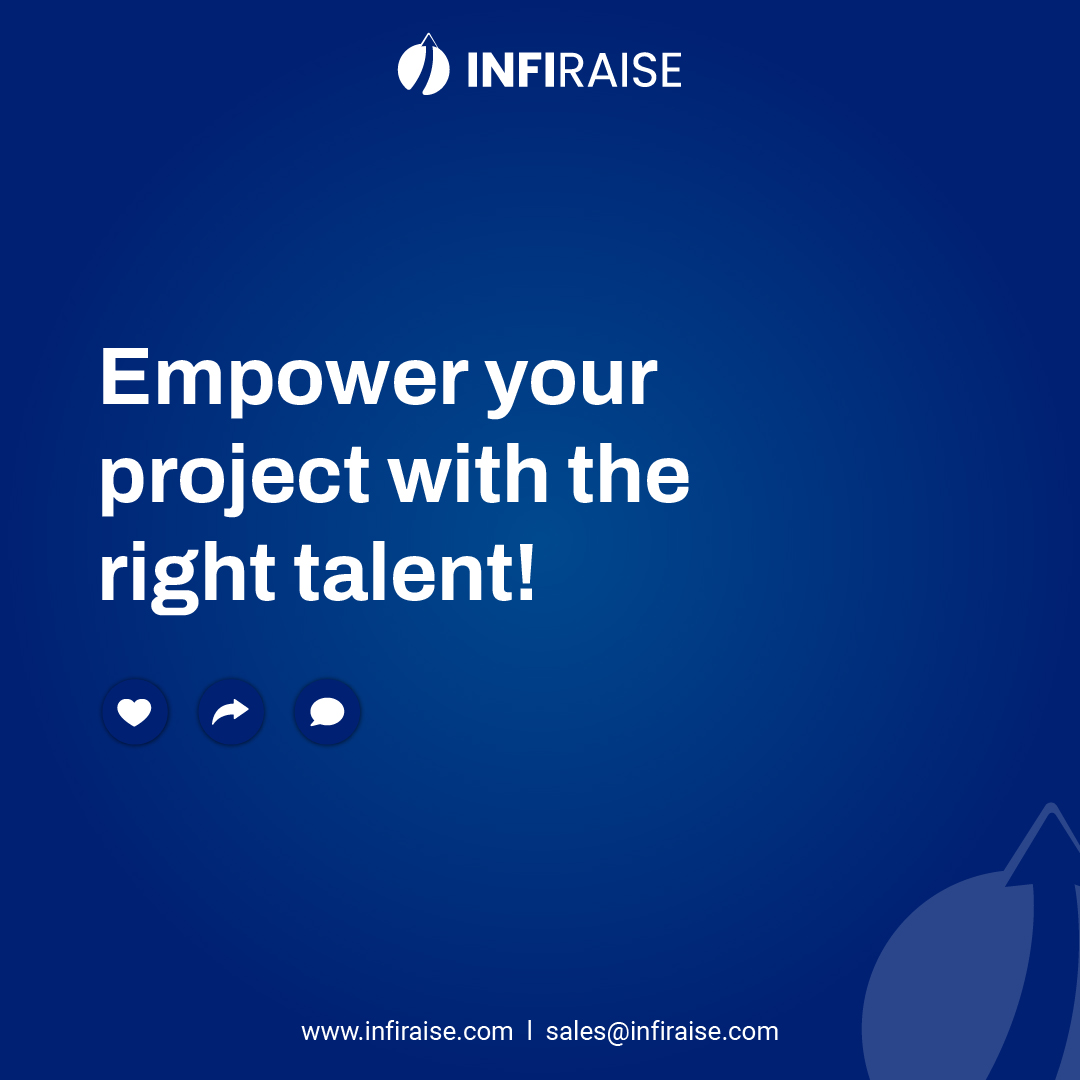 INFIRAISE

Empower your project with the right talent!

www.infiraise.com | sales@infiraise.com